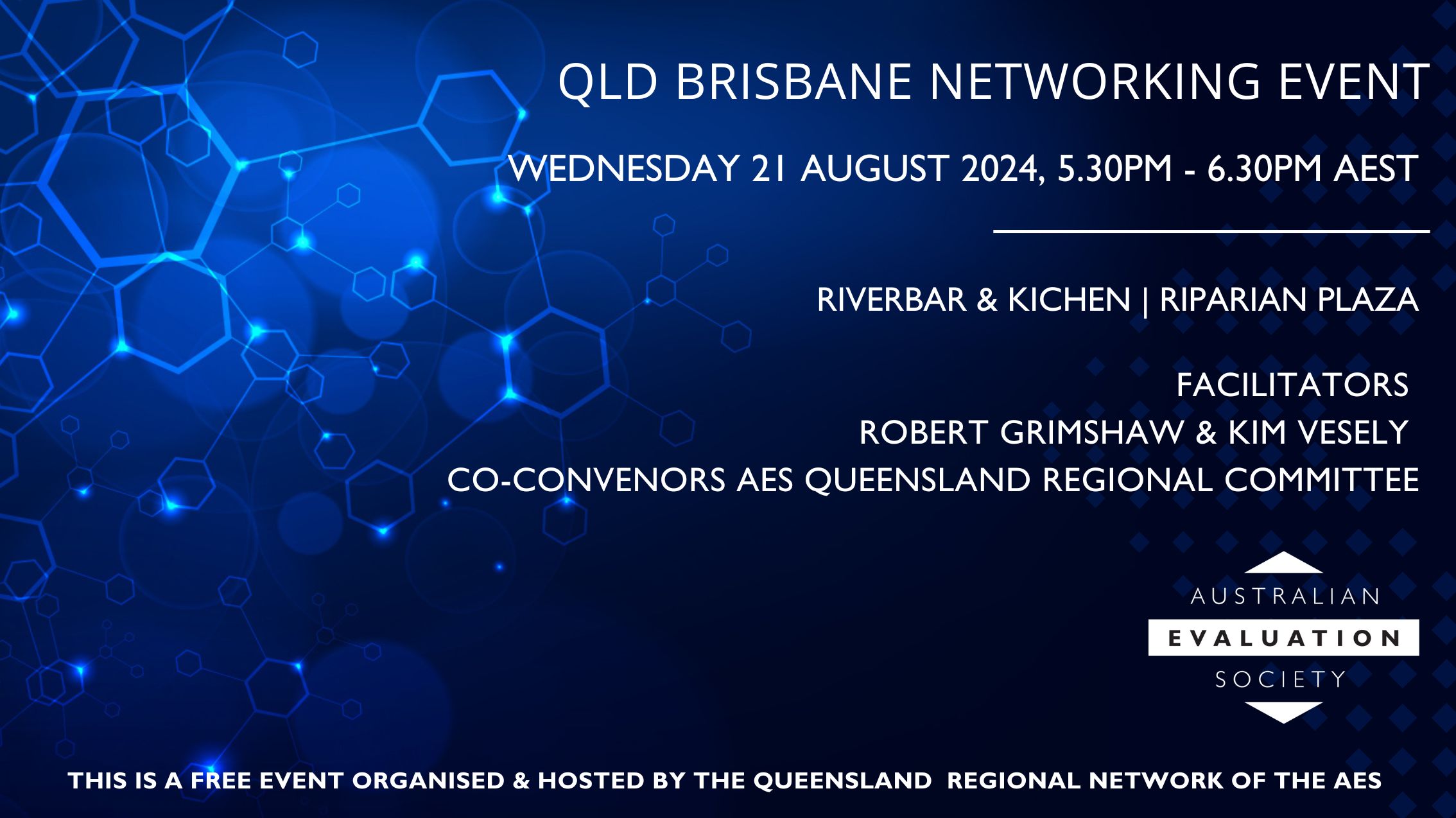 QLD BRISBANE NETWORKING EVENT

WEDNESDAY 21 AUGUST 2024, 5.30PM - 6.30PM AEST

RIVERBAR & KICHEN | RIPARIAN PLAZA

FACILITATORS
ROBERT GRIMSHAW & KIM VESELY
CO-CONVENORS AES QUEENSLAND REGIONAL COMMITTEE

AUSTRALIAN
EVALUATION
SOCIETY

THIS IS A FREE EVENT ORGANISED & HOSTED BY THE QUEENSLAND REGIONAL NETWORK OF THE AES